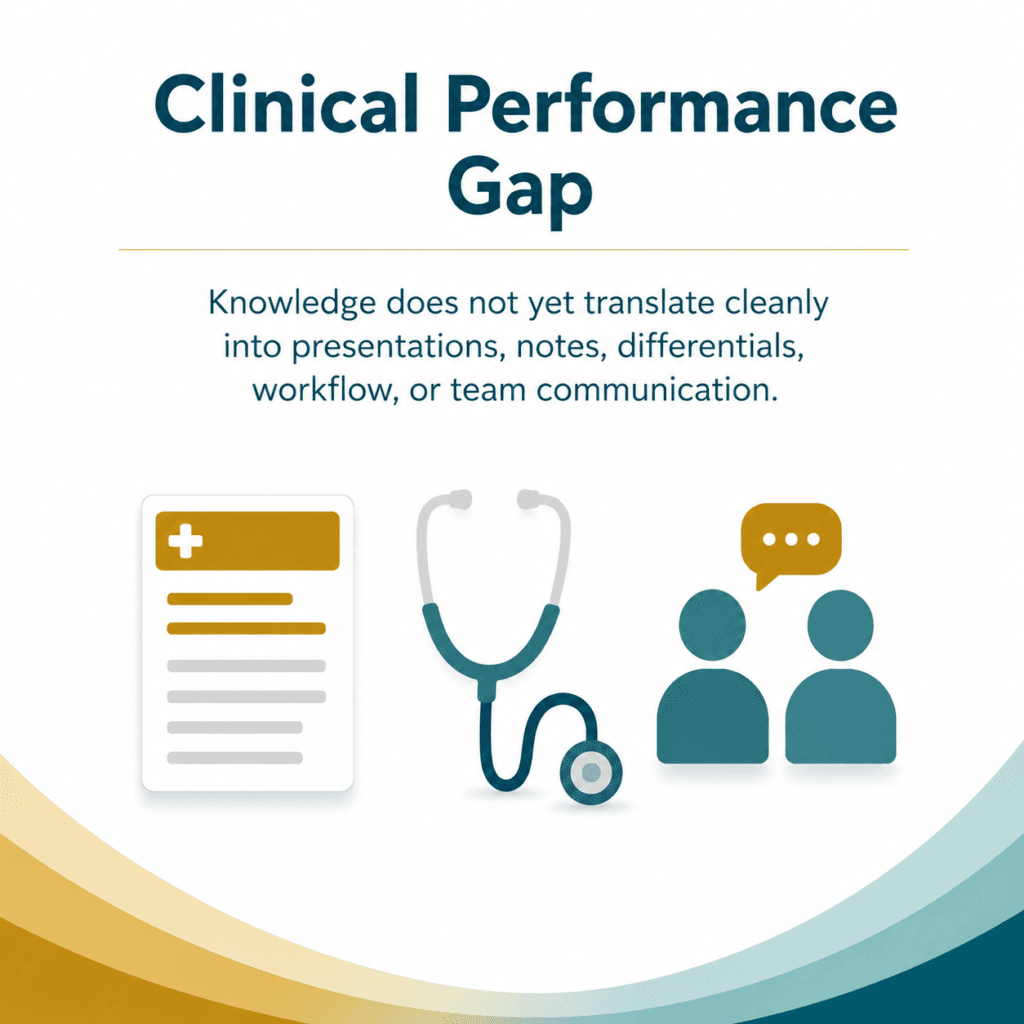 Clinical Performance Gap

Knowledge does not yet translate cleanly into presentations, notes, differentials, workflow, or team communication.